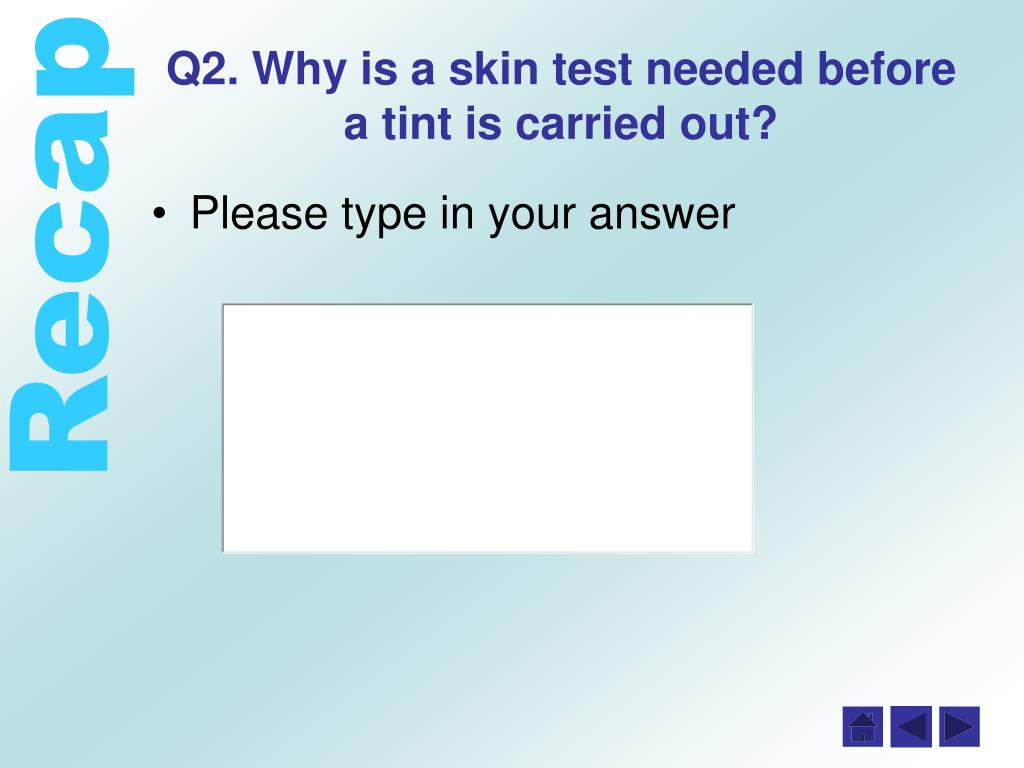 Recap

Q2. Why is a skin test needed before a tint is carried out?

• Please type in your answer